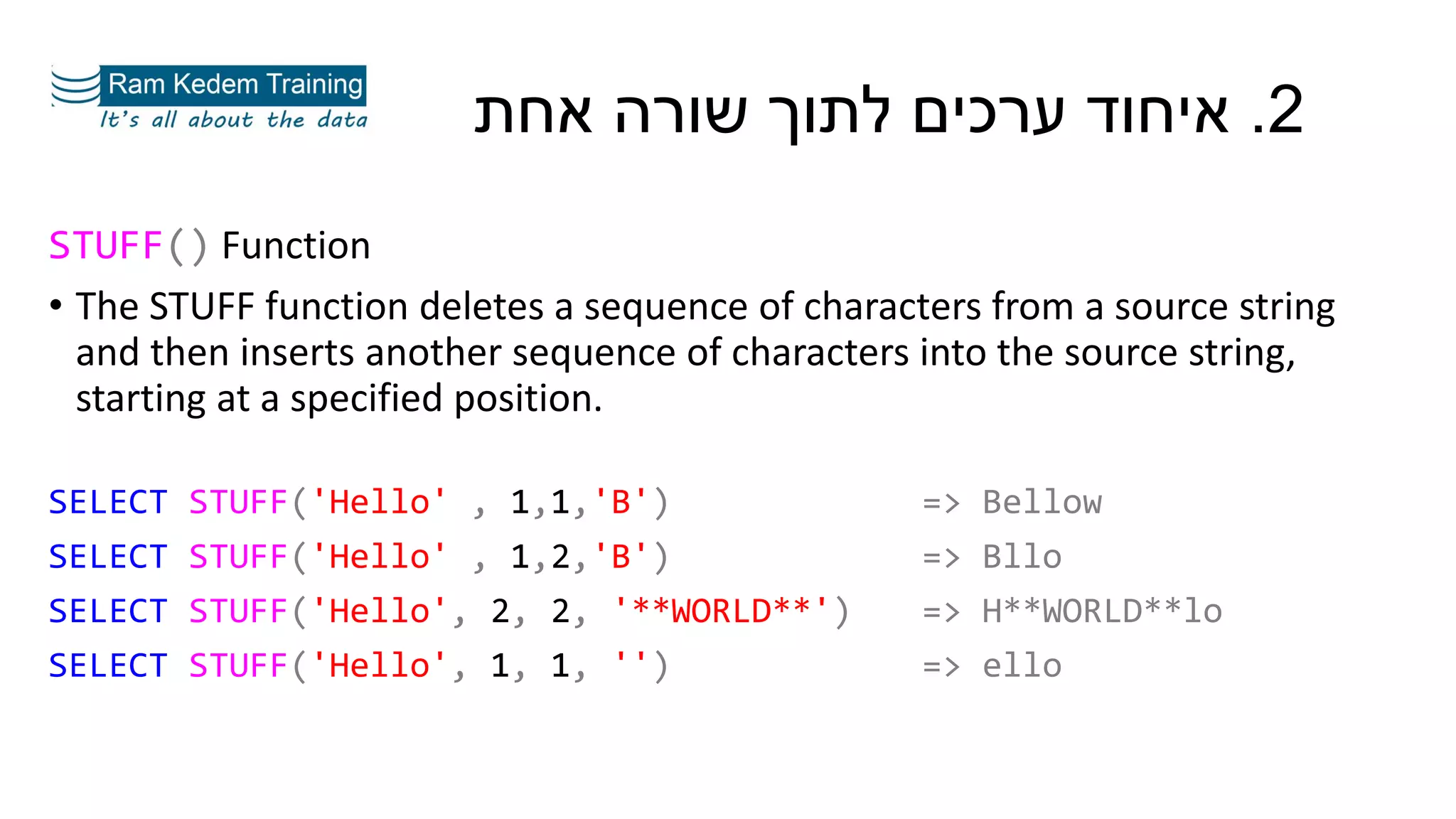 Ram Kedem Training
It's all about the data

2. איחוד ערכים לתוך שורה אחת

STUFF() Function

• The STUFF function deletes a sequence of characters from a source string and then inserts another sequence of characters into the source string, starting at a specified position.

SELECT STUFF('Hello' , 1,1,'B') => Bellow
SELECT STUFF('Hello' , 1,2,'B') => Bllo
SELECT STUFF('Hello', 2, 2, '**WORLD**') => H**WORLD**lo
SELECT STUFF('Hello', 1, 1, '') => ello